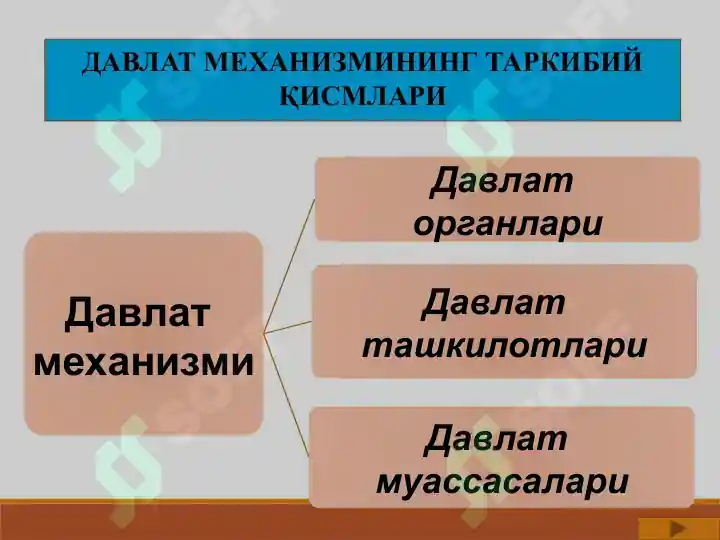 ДАВЛАТ МЕХАНИЗМИНИНГ ТАРКИБИЙ ҚИСМЛАРИ

Давлат механизми

Давлат органлари

Давлат ташкилотлари

Давлат муассасалари